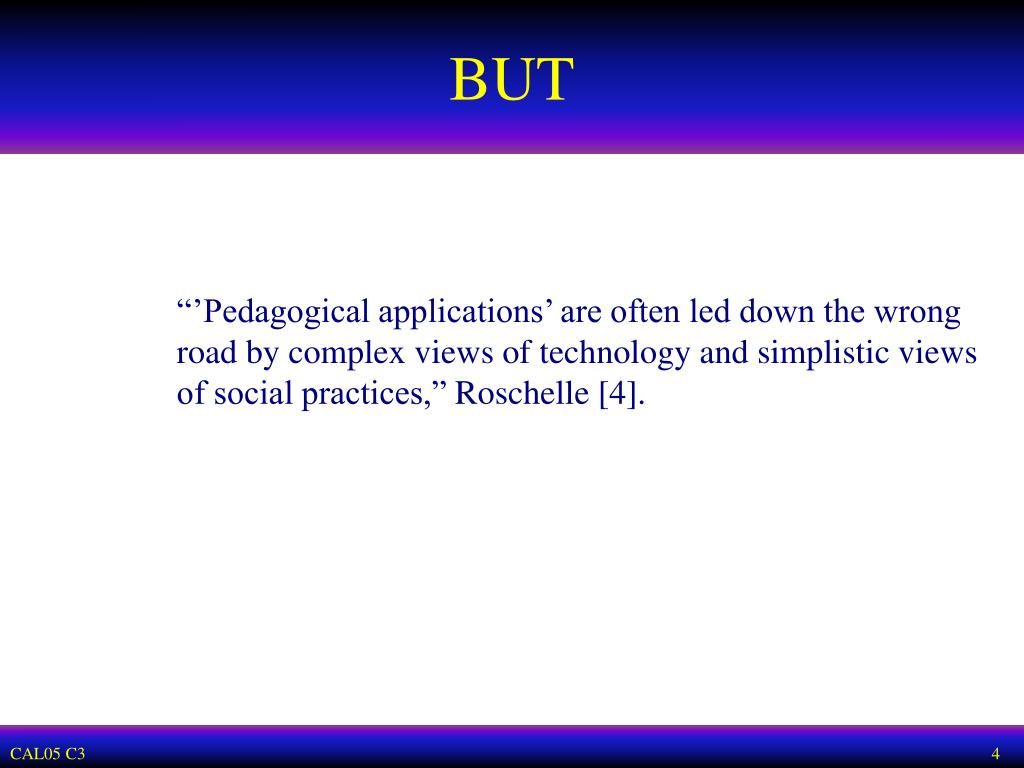 BUT

“’Pedagogical applications’ are often led down the wrong road by complex views of technology and simplistic views of social practices,” Roschelle [4].

CAL05 C3

4